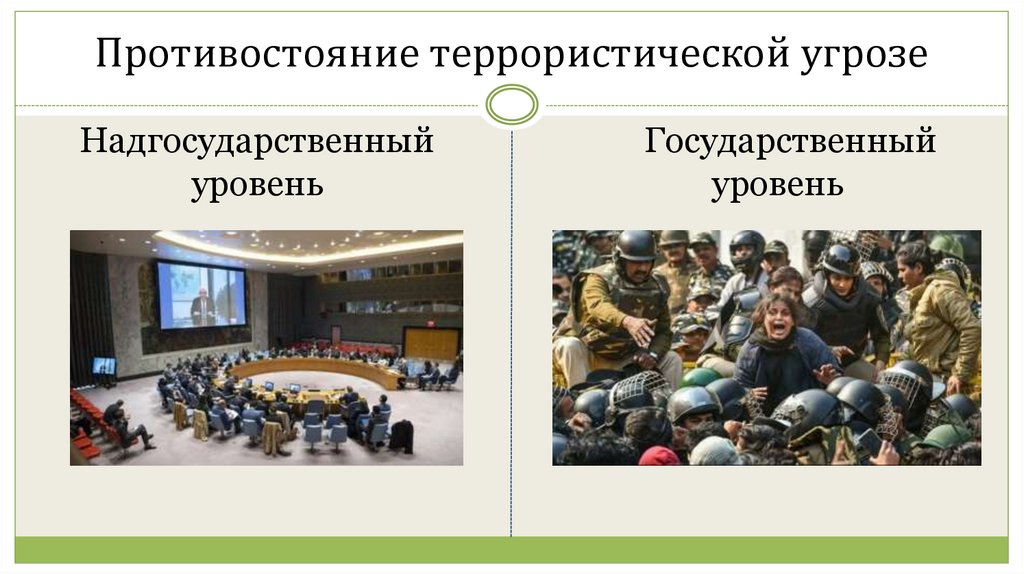 Противостояние террористической угрозе

Надгосударственный уровень

Государственный уровень